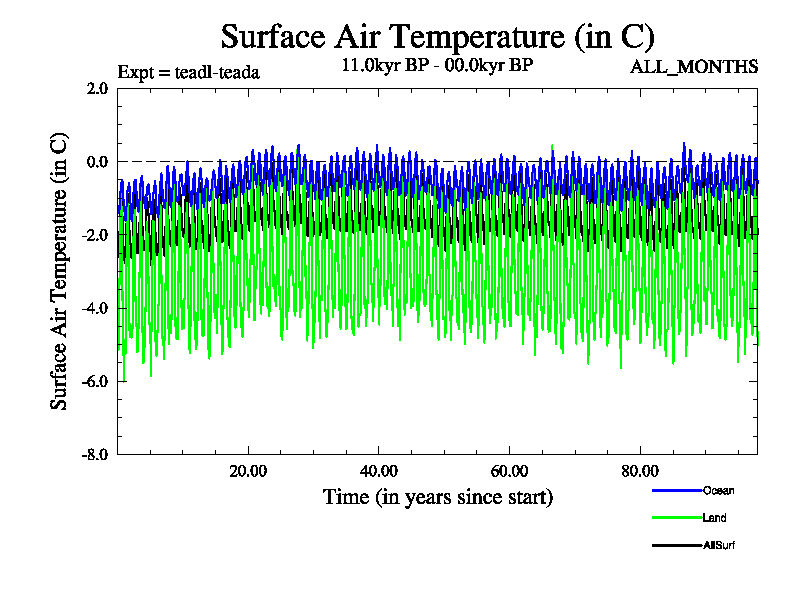 Surface Air Temperature (in C)
Expt = teadl-teada
11.0kyr BP - 00.0kyr BP
ALL_MONTHS

Surface Air Temperature (in C)

2.0
0.0
-2.0
-4.0
-6.0
-8.0

20.00
40.00
60.00
80.00

Time (in years since start)

Ocean
Land
AllSurf